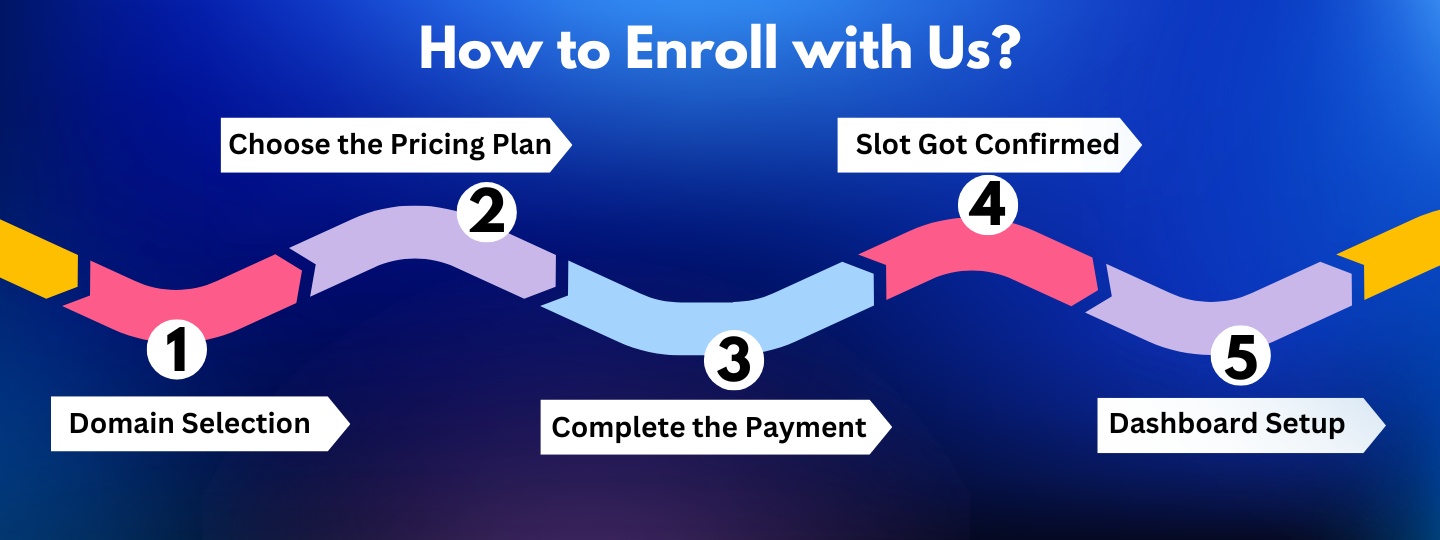 How to Enroll with Us?

1
Domain Selection

2
Choose the Pricing Plan

3
Complete the Payment

4
Slot Got Confirmed

5
Dashboard Setup